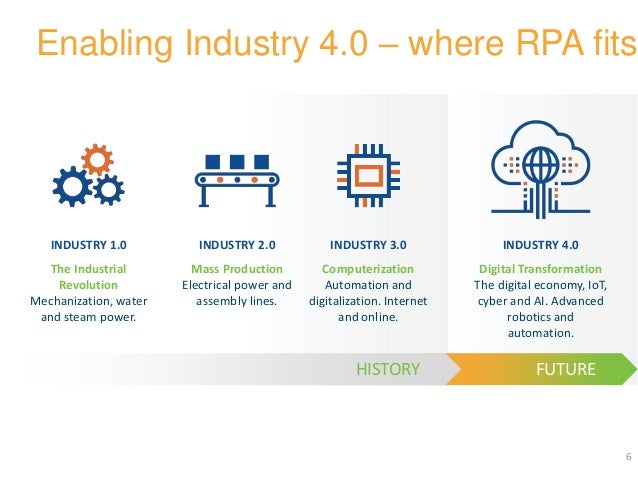 Enabling Industry 4.0 – where RPA fits

INDUSTRY 1.0

The Industrial Revolution

Mechanization, water and steam power.

INDUSTRY 2.0

Mass Production

Electrical power and assembly lines.

INDUSTRY 3.0

Computerization

Automation and digitalization. Internet and online.

INDUSTRY 4.0

Digital Transformation

The digital economy, IoT, cyber and AI. Advanced robotics and automation.

HISTORY

FUTURE

6